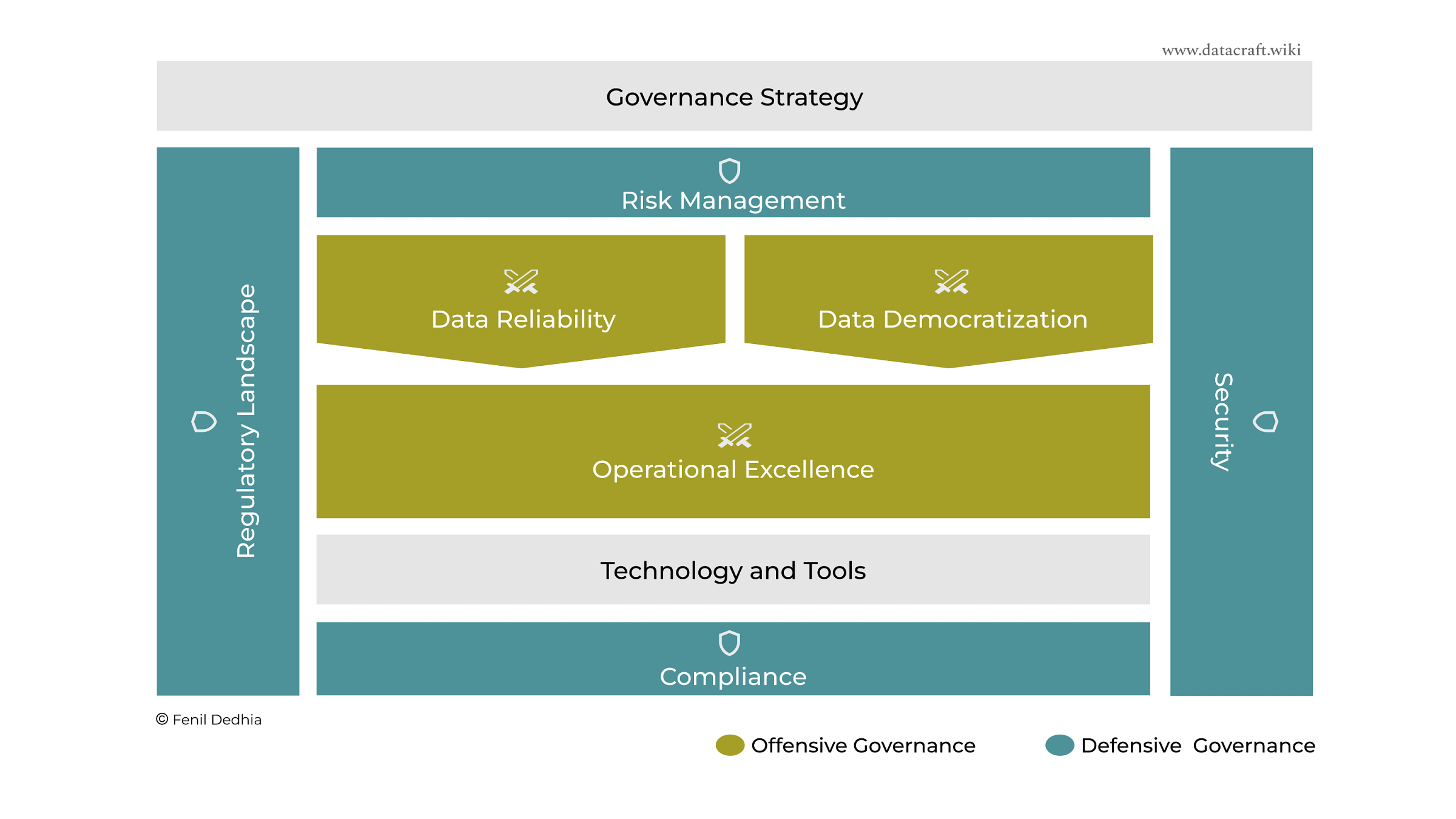 www.datacraft.wiki

Governance Strategy

Regulatory Landscape

Risk Management

Data Reliability

Data Democratization

Operational Excellence

Technology and Tools

Compliance

Security

© Fenil Dedhia

Offensive Governance

Defensive Governance